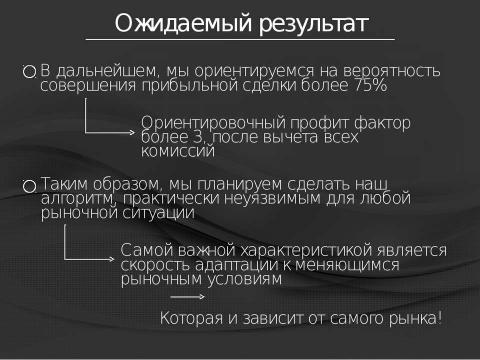 Ожидаемый результат

В дальнейшем, мы ориентируемся на вероятность совершения прибыльной сделки более 75%

Ориентировочный профит фактор более 3, после вычета всех комиссий

Таким образом, мы планируем сделать наш алгоритм, практически неуязвимым для любой рыночной ситуации

Самой важной характеристикой является скорость адаптации к меняющимся рыночным условиям

Которая и зависит от самого рынка!